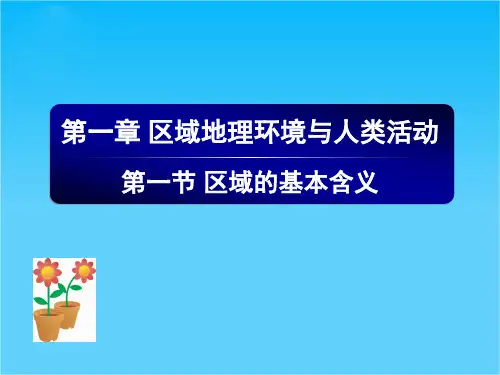 第一章 区域地理环境与人类活动

第一节 区域的基本含义